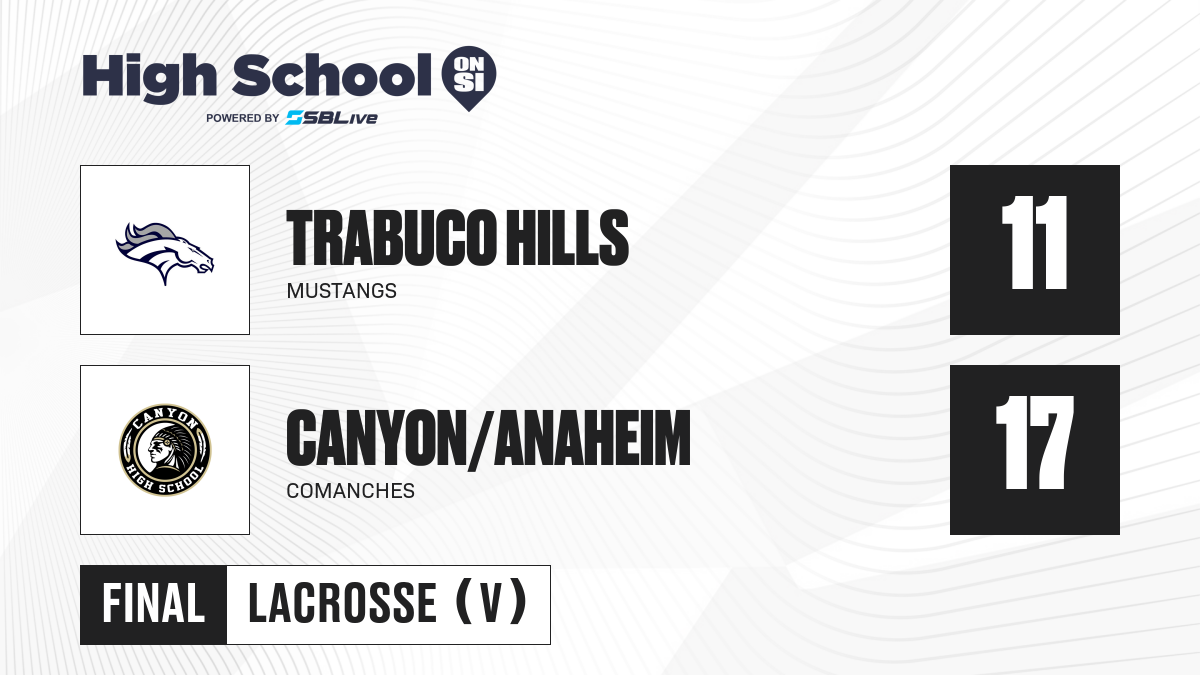 High School ON SI
POWERED BY SBLive

TRABUCO HILLS
MUSTANGS
11

CANYON HIGH SCHOOL

CANYON/ANAHEIM
COMANCHES
17

FINAL LACROSSE (V)